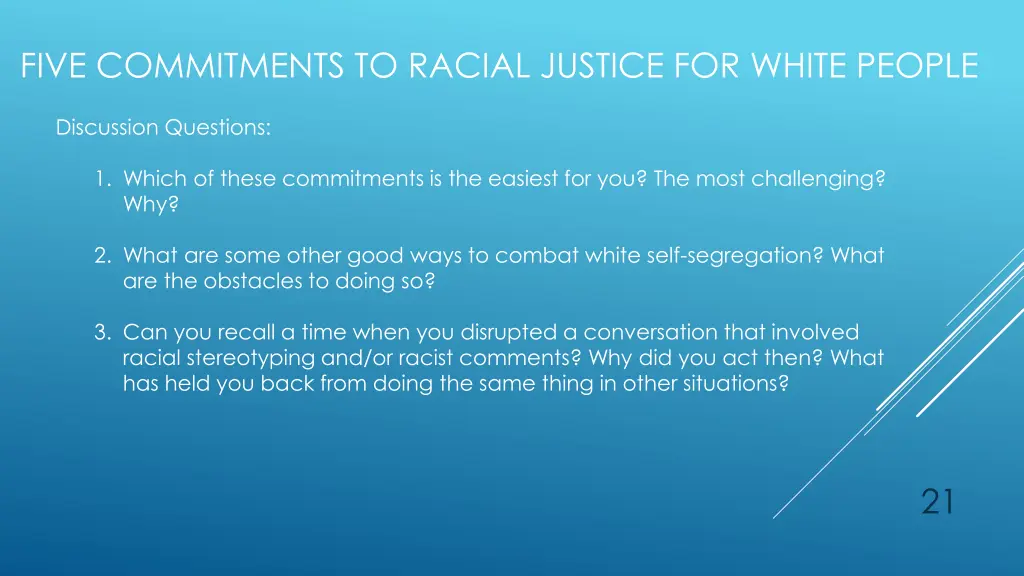 FIVE COMMITMENTS TO RACIAL JUSTICE FOR WHITE PEOPLE

Discussion Questions:

1. Which of these commitments is the easiest for you? The most challenging? Why?

2. What are some other good ways to combat white self-segregation? What are the obstacles to doing so?

3. Can you recall a time when you disrupted a conversation that involved racial stereotyping and/or racist comments? Why did you act then? What has held you back from doing the same thing in other situations?

21